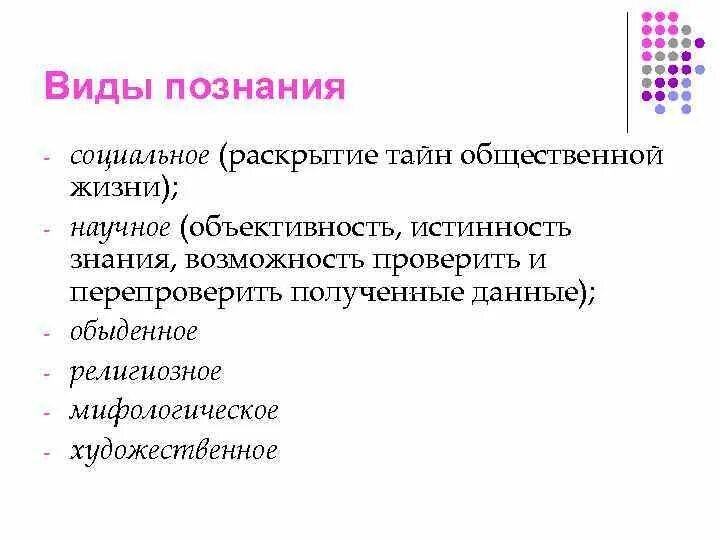 Виды познания

- социальное (раскрытие тайн общественной жизни);
- научное (объективность, истинность знания, возможность проверить и перепроверить полученные данные);
- обыденное
- религиозное
- мифологическое
- художественное